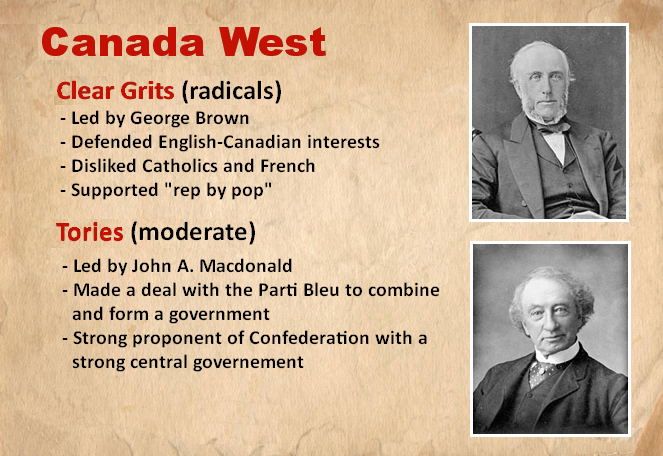 Canada West

Clear Grits (radicals)
- Led by George Brown
- Defended English-Canadian interests
- Disliked Catholics and French
- Supported "rep by pop"

Tories (moderate)
- Led by John A. Macdonald
- Made a deal with the Parti Bleu to combine and form a government
- Strong proponent of Confederation with a strong central governement